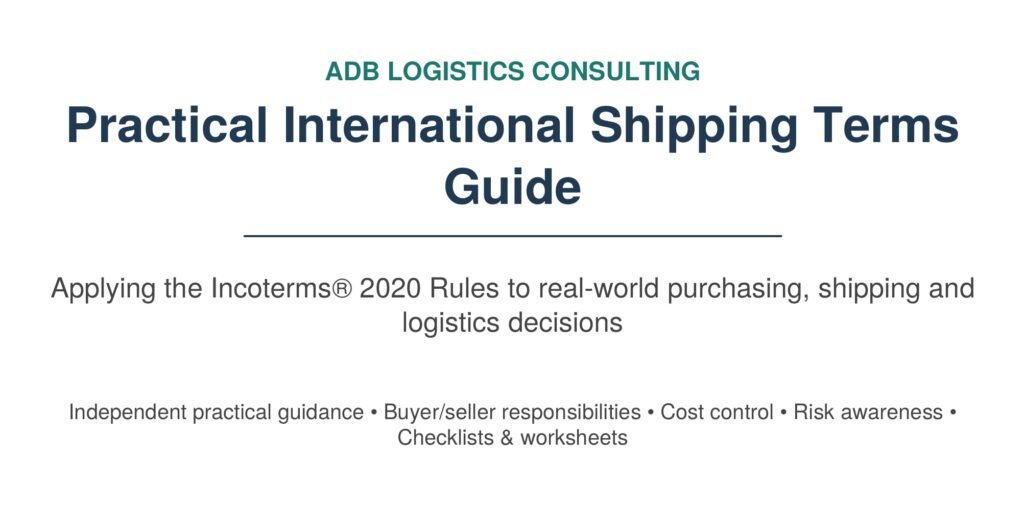 ADB LOGISTICS CONSULTING

Practical International Shipping Terms Guide

Applying the Incoterms® 2020 Rules to real-world purchasing, shipping and logistics decisions

Independent practical guidance • Buyer/seller responsibilities • Cost control • Risk awareness • Checklists & worksheets